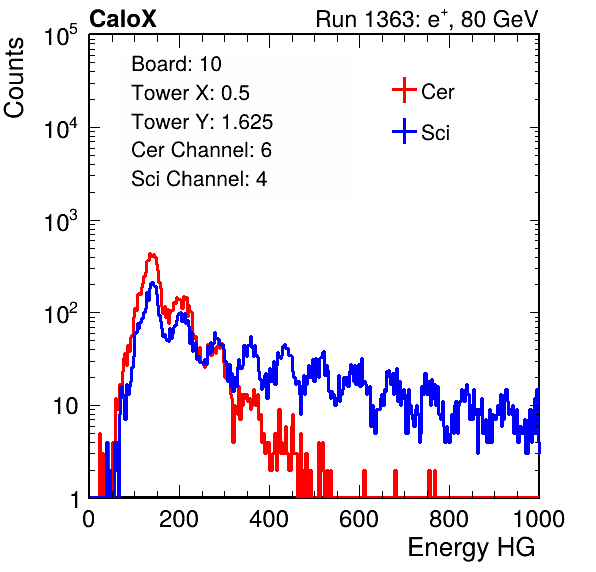 CaloX

Run 1363: $e^{+}$, 80 GeV

Counts

$10^5$

$10^4$

$10^3$

$10^2$

10

1

Board: 10
Tower X: 0.5
Tower Y: 1.625
Cer Channel: 6
Sci Channel: 4

Cer
Sci

0 200 400 600 800 1000

Energy HG